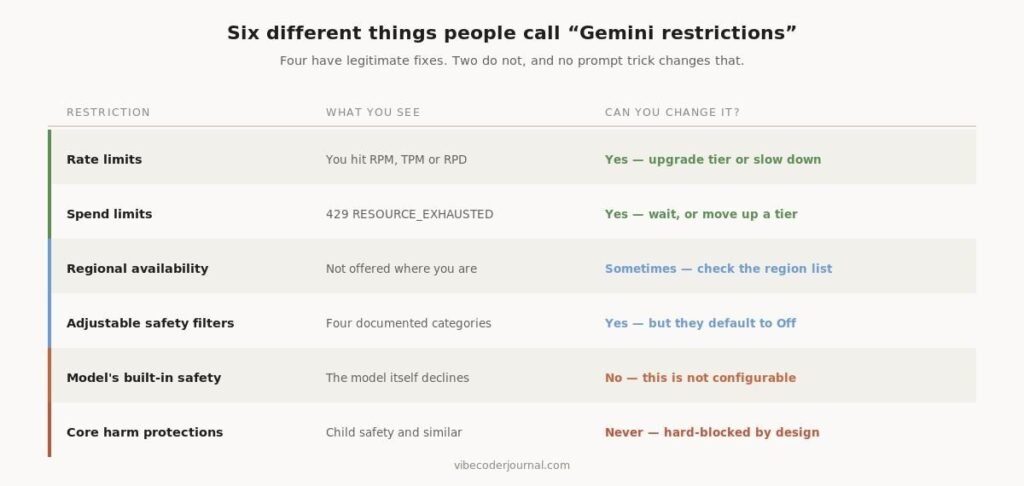 Six different things people call “Gemini restrictions”

Four have legitimate fixes. Two do not, and no prompt trick changes that.

| RESTRICTION | WHAT YOU SEE | CAN YOU CHANGE IT? |
|---|---|---|
| Rate limits | You hit RPM, TPM or RPD | Yes — upgrade tier or slow down |
| Spend limits | 429 RESOURCE_EXHAUSTED | Yes — wait, or move up a tier |
| Regional availability | Not offered where you are | Sometimes — check the region list |
| Adjustable safety filters | Four documented categories | Yes — but they default to Off |
| Model's built-in safety | The model itself declines | No — this is not configurable |
| Core harm protections | Child safety and similar | Never — hard-blocked by design |

vibecoderjournal.com